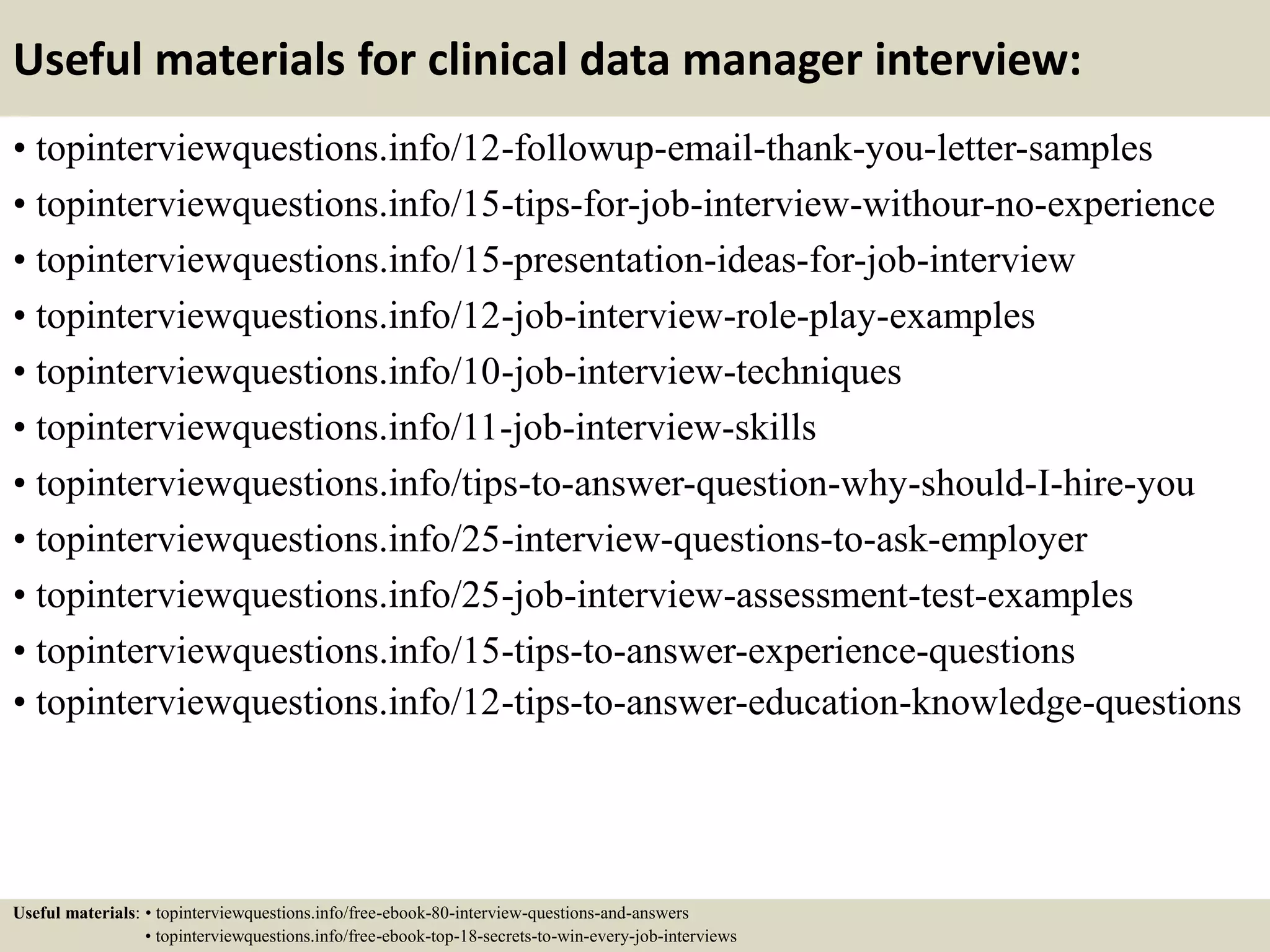 Useful materials for clinical data manager interview:

• topinterviewquestions.info/12-followup-email-thank-you-letter-samples
• topinterviewquestions.info/15-tips-for-job-interview-withour-no-experience
• topinterviewquestions.info/15-presentation-ideas-for-job-interview
• topinterviewquestions.info/12-job-interview-role-play-examples
• topinterviewquestions.info/10-job-interview-techniques
• topinterviewquestions.info/11-job-interview-skills
• topinterviewquestions.info/tips-to-answer-question-why-should-I-hire-you
• topinterviewquestions.info/25-interview-questions-to-ask-employer
• topinterviewquestions.info/25-job-interview-assessment-test-examples
• topinterviewquestions.info/15-tips-to-answer-experience-questions
• topinterviewquestions.info/12-tips-to-answer-education-knowledge-questions

Useful materials: • topinterviewquestions.info/free-ebook-80-interview-questions-and-answers
• topinterviewquestions.info/free-ebook-top-18-secrets-to-win-every-job-interviews